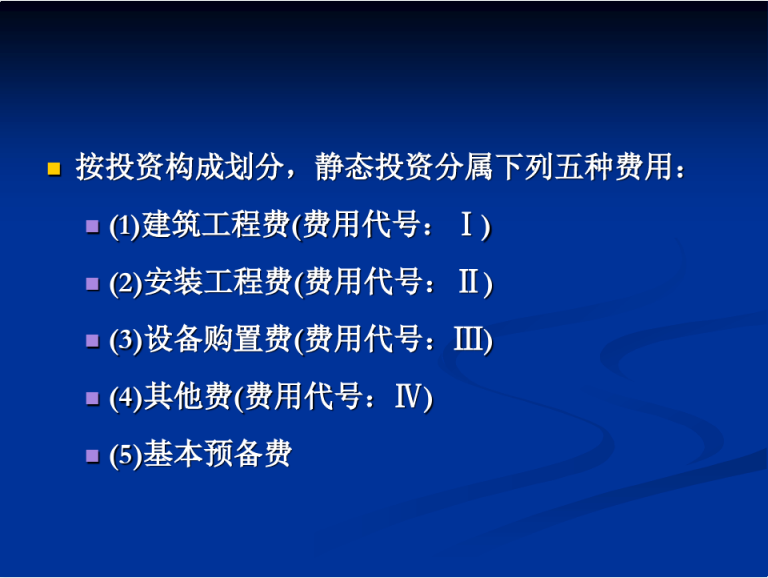 按投资构成划分，静态投资分属下列五种费用：

(1)建筑工程费(费用代号：Ⅰ)

(2)安装工程费(费用代号：Ⅱ)

(3)设备购置费(费用代号：Ⅲ)

(4)其他费(费用代号：Ⅳ)

(5)基本预备费